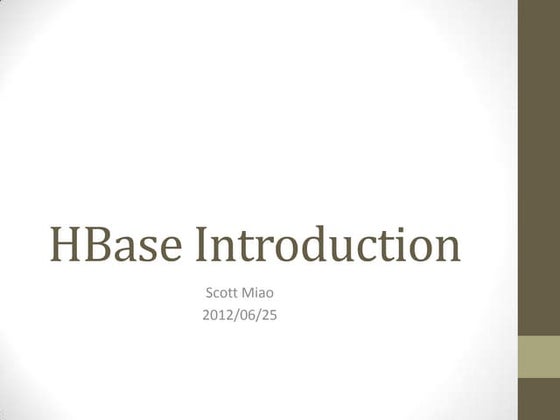 HBase Introduction

Scott Miao
2012/06/25